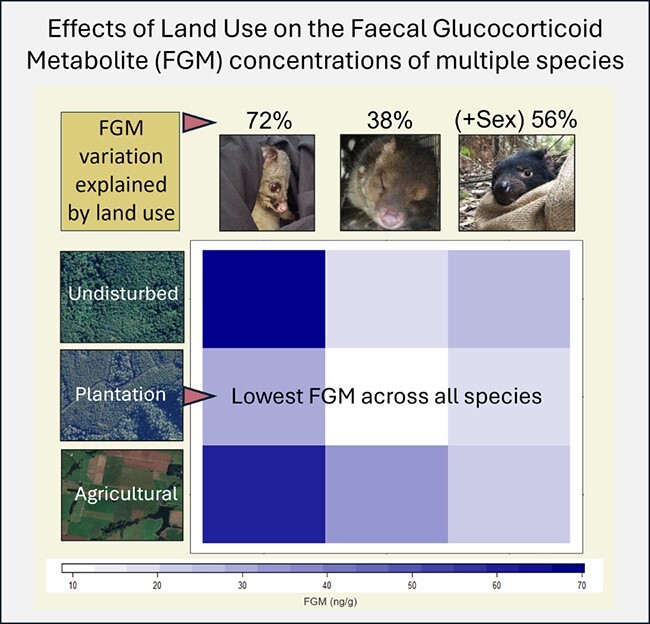 Effects of Land Use on the Faecal Glucocorticoid Metabolite (FGM) concentrations of multiple species

FGM variation explained by land use

72%

38%

(+Sex) 56%

Undisturbed

Plantation

Agricultural

Lowest FGM across all species

10 20 30 40 50 60 70

FGM (ng/g)